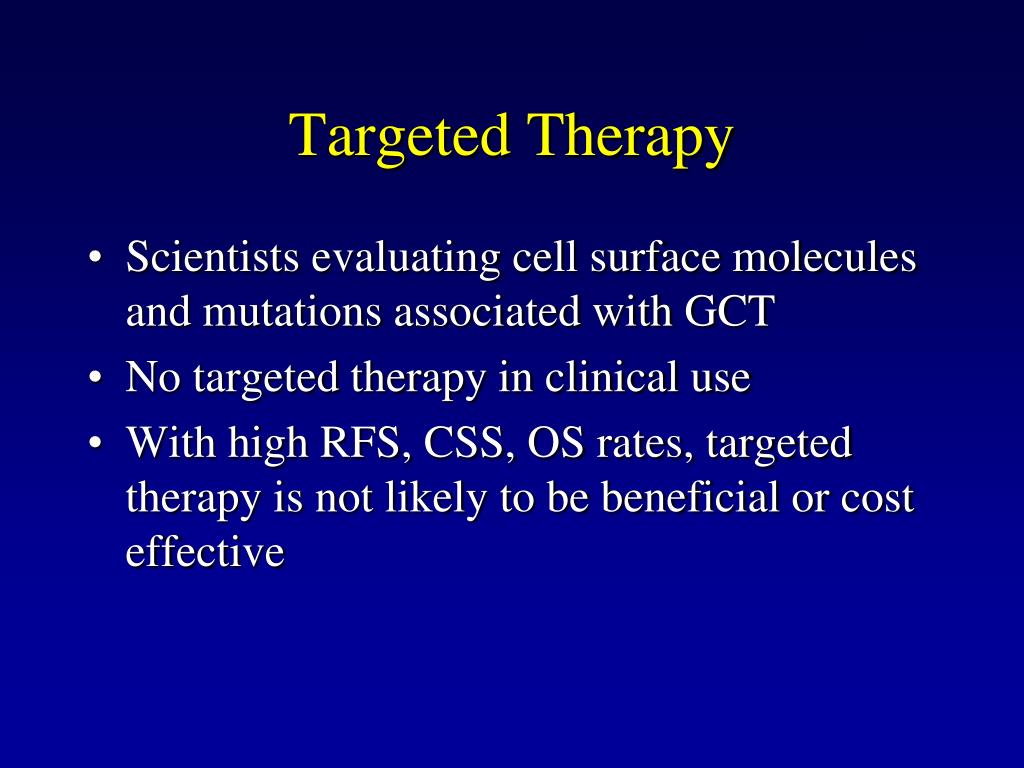 Targeted Therapy

• Scientists evaluating cell surface molecules and mutations associated with GCT
• No targeted therapy in clinical use
• With high RFS, CSS, OS rates, targeted therapy is not likely to be beneficial or cost effective